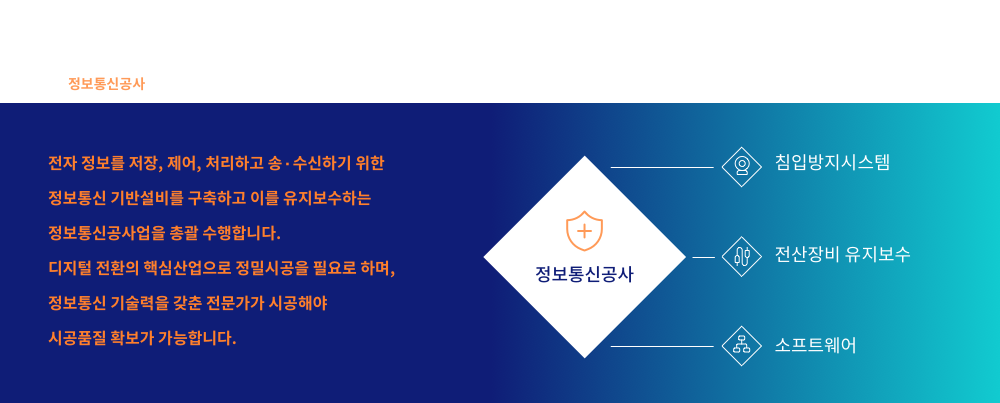 정보통신공사

전자 정보를 저장, 제어, 처리하고 송·수신하기 위한 정보통신 기반설비를 구축하고 이를 유지보수하는 정보통신공사업을 총괄 수행합니다. 디지털 전환의 핵심산업으로 정밀시공을 필요로 하며, 정보통신 기술력을 갖춘 전문가가 시공해야 시공품질 확보가 가능합니다.

정보통신공사

침입방지시스템

전산장비 유지보수

소프트웨어